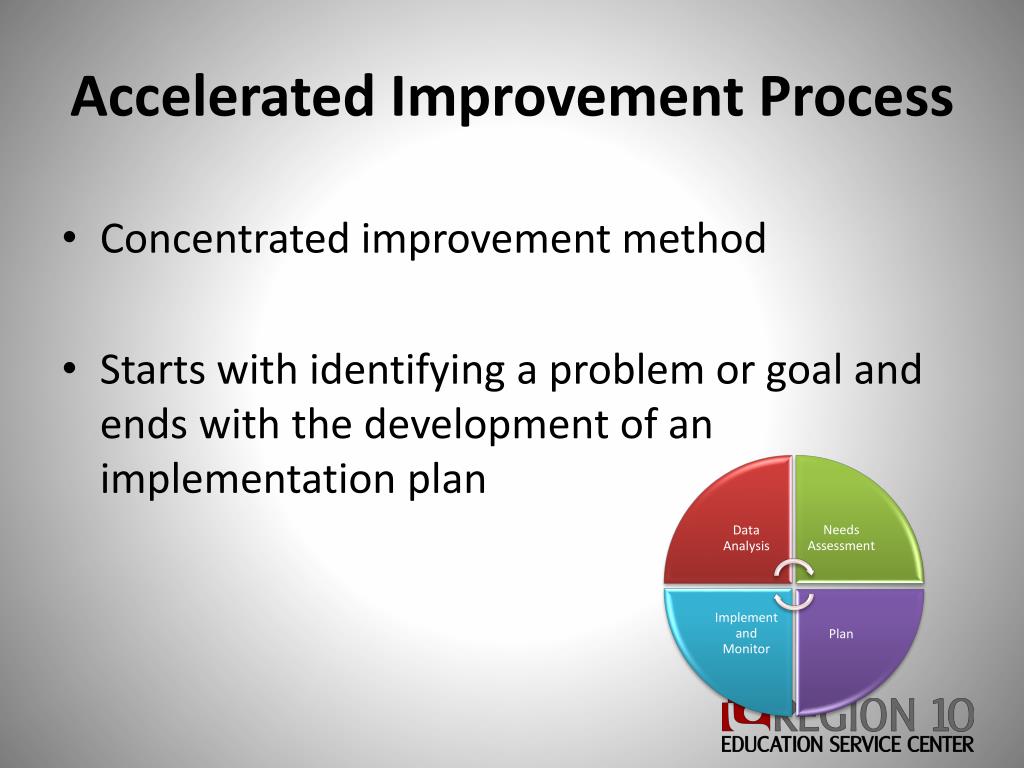 Accelerated Improvement Process

• Concentrated improvement method

• Starts with identifying a problem or goal and ends with the development of an implementation plan

Data Analysis

Needs Assessment

Implement and Monitor

Plan

REGION 10
EDUCATION SERVICE CENTER